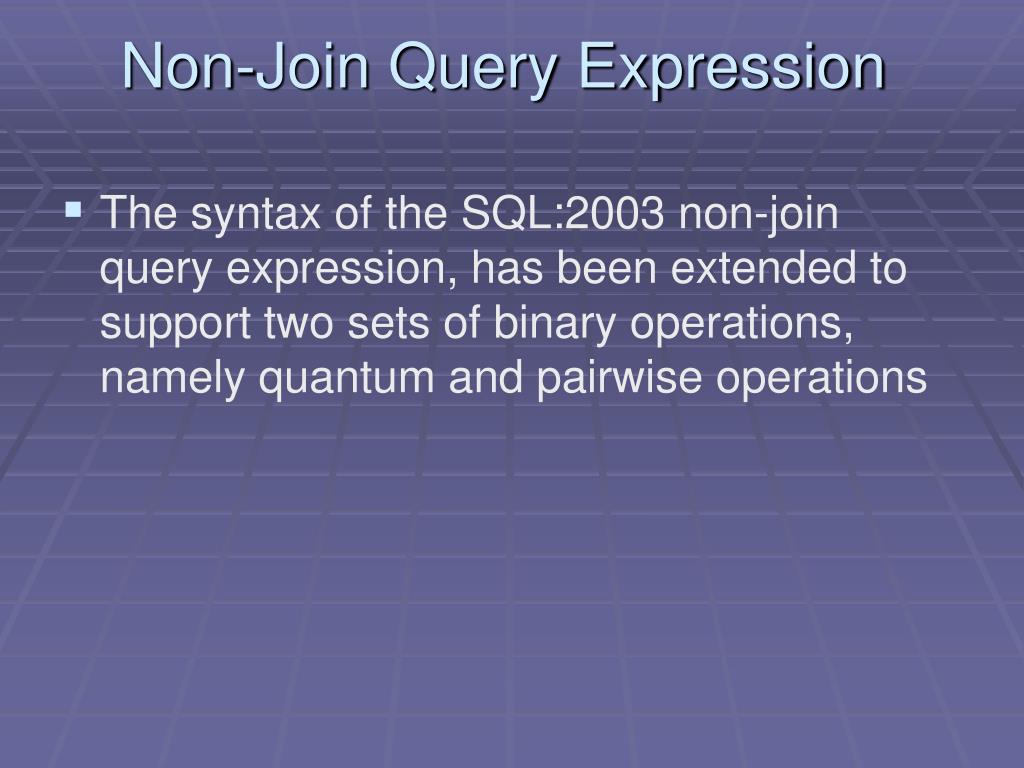 Non-Join Query Expression

▪ The syntax of the SQL:2003 non-join query expression, has been extended to support two sets of binary operations, namely quantum and pairwise operations